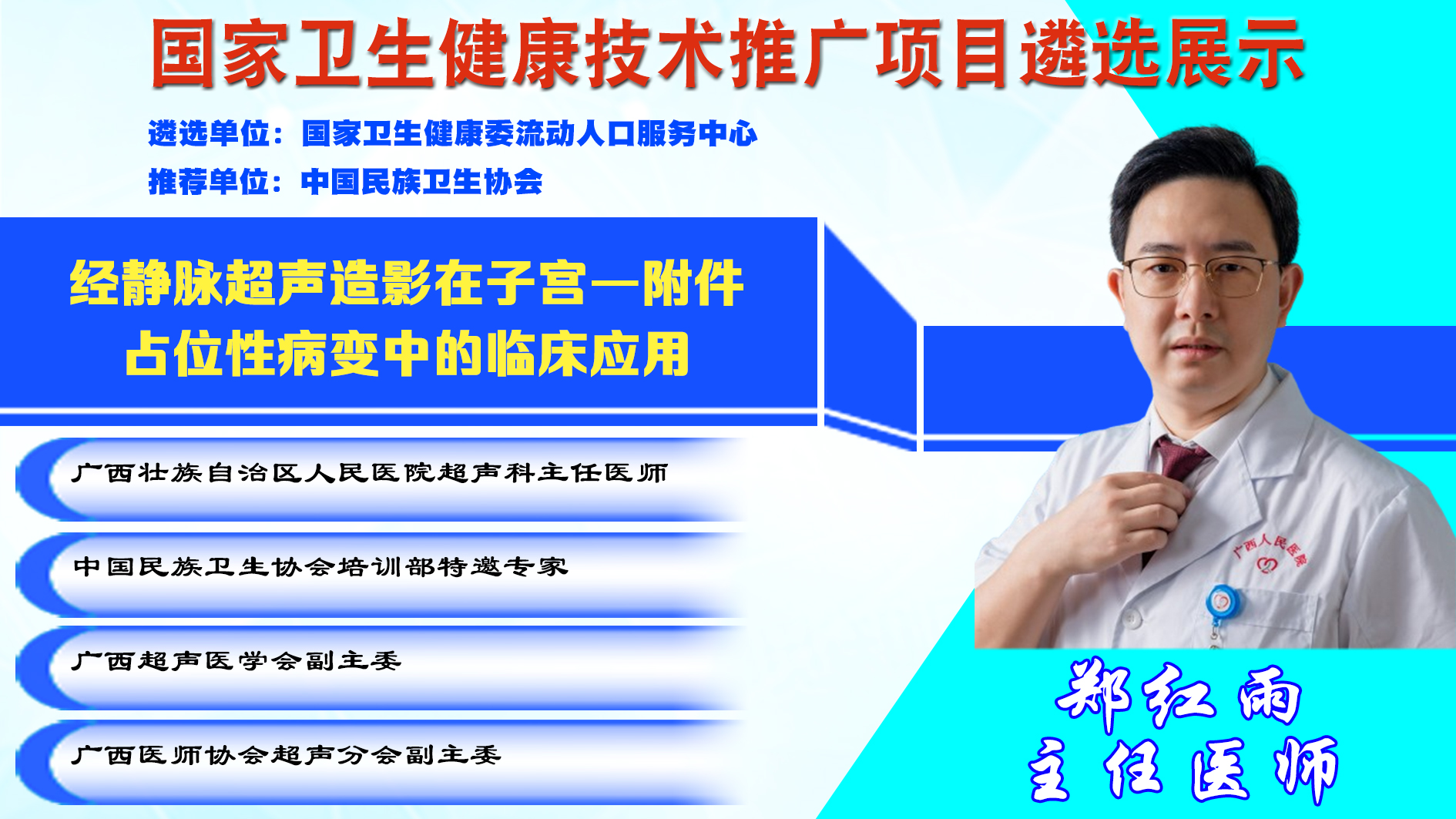 国家卫生健康技术推广项目遴选展示

遴选单位：国家卫生健康委流动人口服务中心

推荐单位：中国民族卫生协会

经静脉超声造影在子宫—附件占位性病变中的临床应用

广西壮族自治区人民医院超声科主任医师

中国民族卫生协会培训部特邀专家

广西超声医学会副主委

广西医师协会超声分会副主委

广西人民医院

郑红雨
主任医师